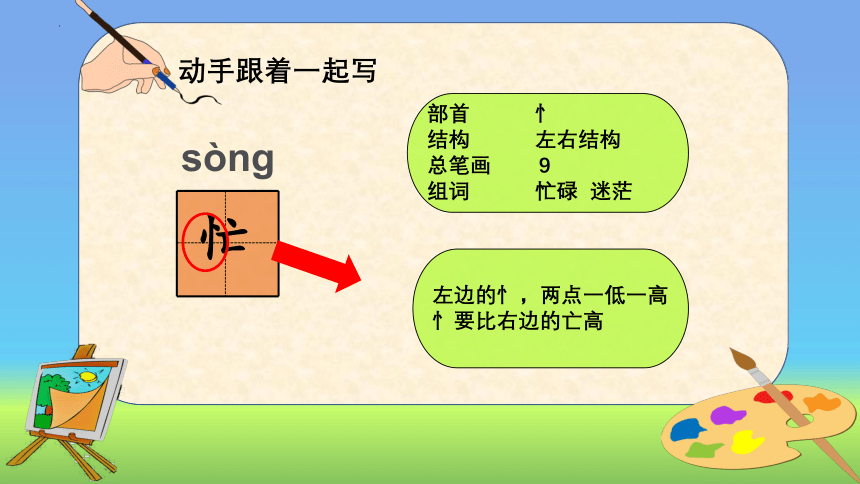 动手跟着一起写

sòng

忙

部首 忄
结构 左右结构
总笔画 9
组词 忙碌 迷茫

左边的忄，两点一低一高
忄要比右边的亡高